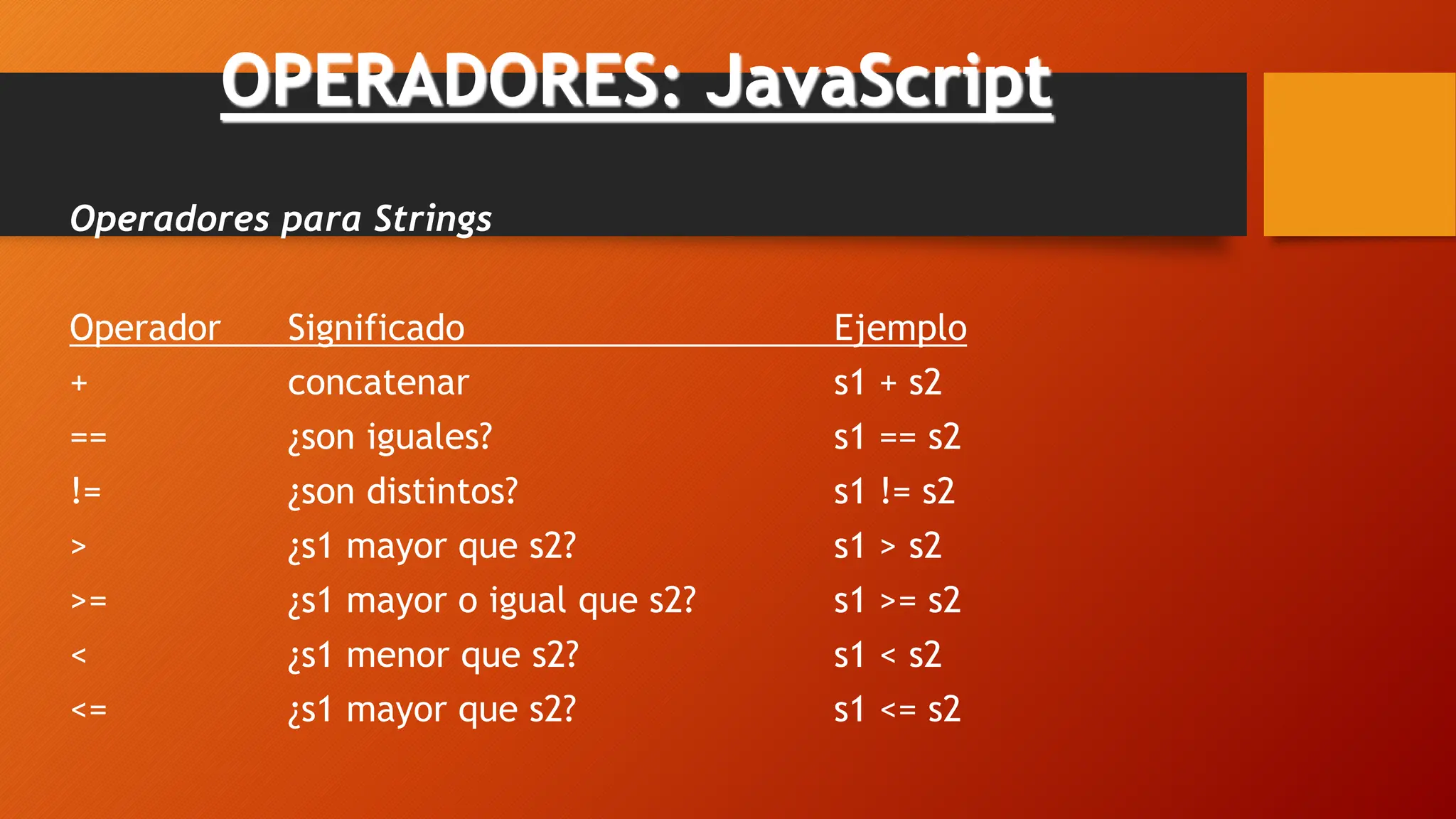 OPERADORES: JavaScript

Operadores para Strings

| Operador | Significado | Ejemplo |
|---|---|---|
| + | concatenar | s1 + s2 |
| == | ¿son iguales? | s1 == s2 |
| != | ¿son distintos? | s1 != s2 |
| > | ¿s1 mayor que s2? | s1 > s2 |
| >= | ¿s1 mayor o igual que s2? | s1 >= s2 |
| < | ¿s1 menor que s2? | s1 < s2 |
| <= | ¿s1 mayor que s2? | s1 <= s2 |